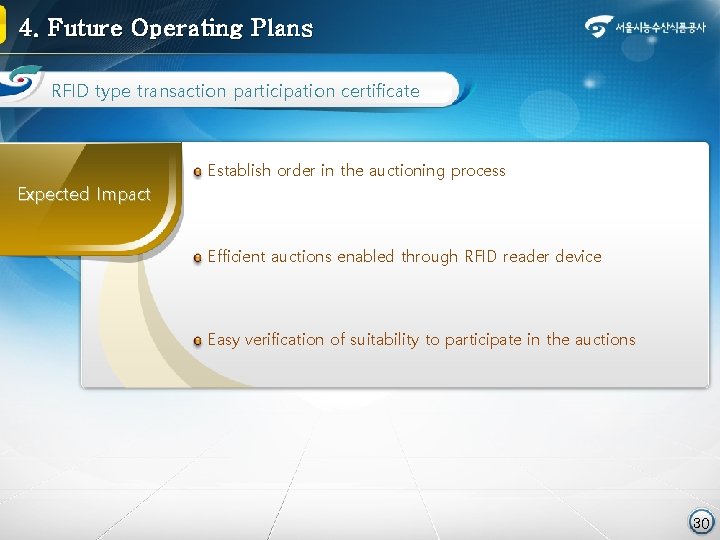 4. Future Operating Plans

서울시농수산식품공사

RFID type transaction participation certificate

Expected Impact

Establish order in the auctioning process

Efficient auctions enabled through RFID reader device

Easy verification of suitability to participate in the auctions

30